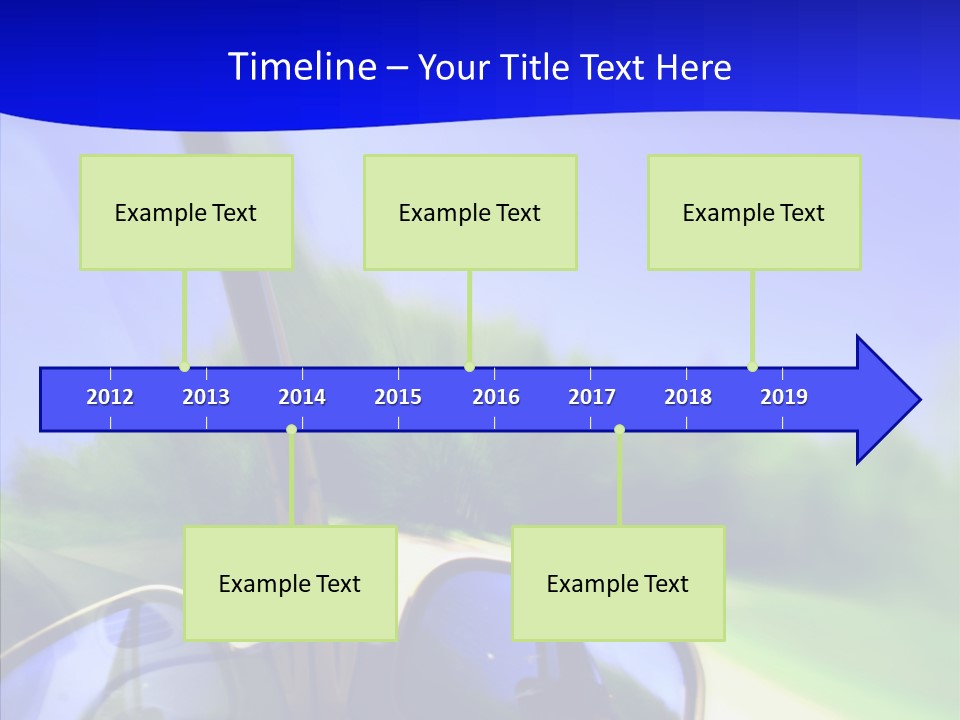 Timeline – Your Title Text Here

Example Text

Example Text

Example Text

2012 2013 2014 2015 2016 2017 2018 2019

Example Text

Example Text